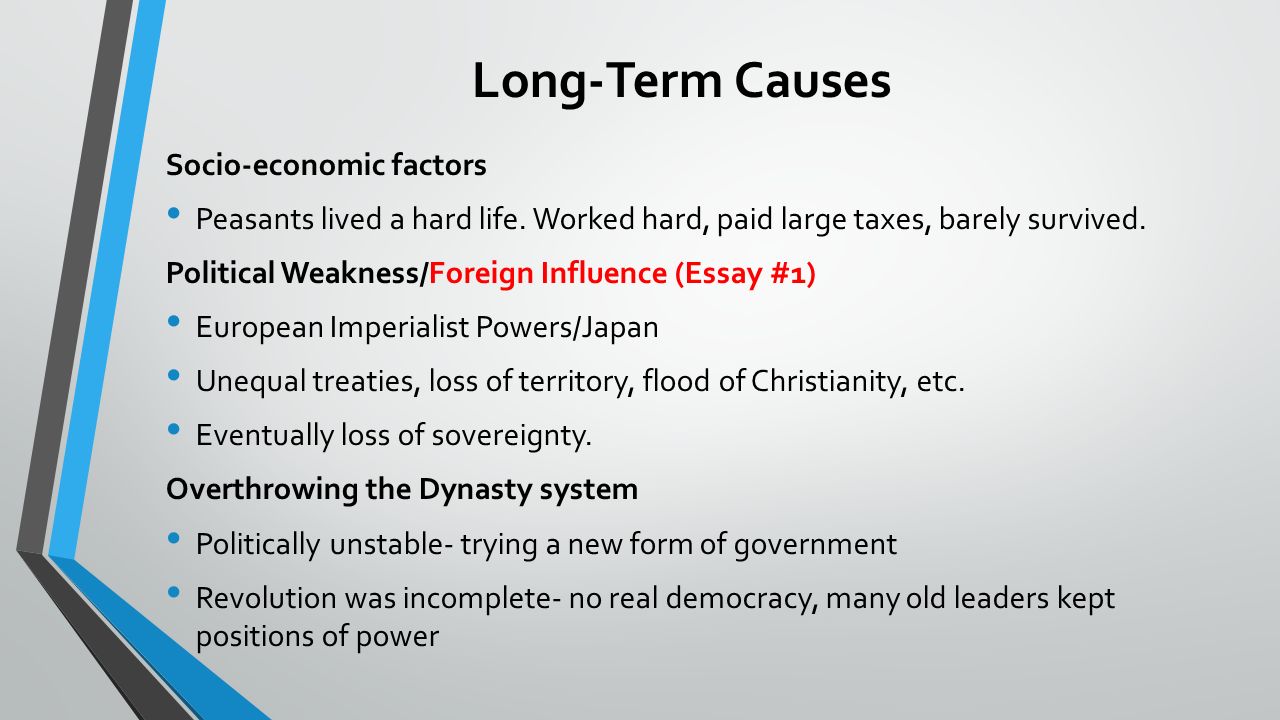 Long-Term Causes

Socio-economic factors

• Peasants lived a hard life. Worked hard, paid large taxes, barely survived.

Political Weakness/Foreign Influence (Essay #1)

• European Imperialist Powers/Japan

• Unequal treaties, loss of territory, flood of Christianity, etc.

• Eventually loss of sovereignty.

Overthrowing the Dynasty system

• Politically unstable- trying a new form of government

• Revolution was incomplete- no real democracy, many old leaders kept positions of power